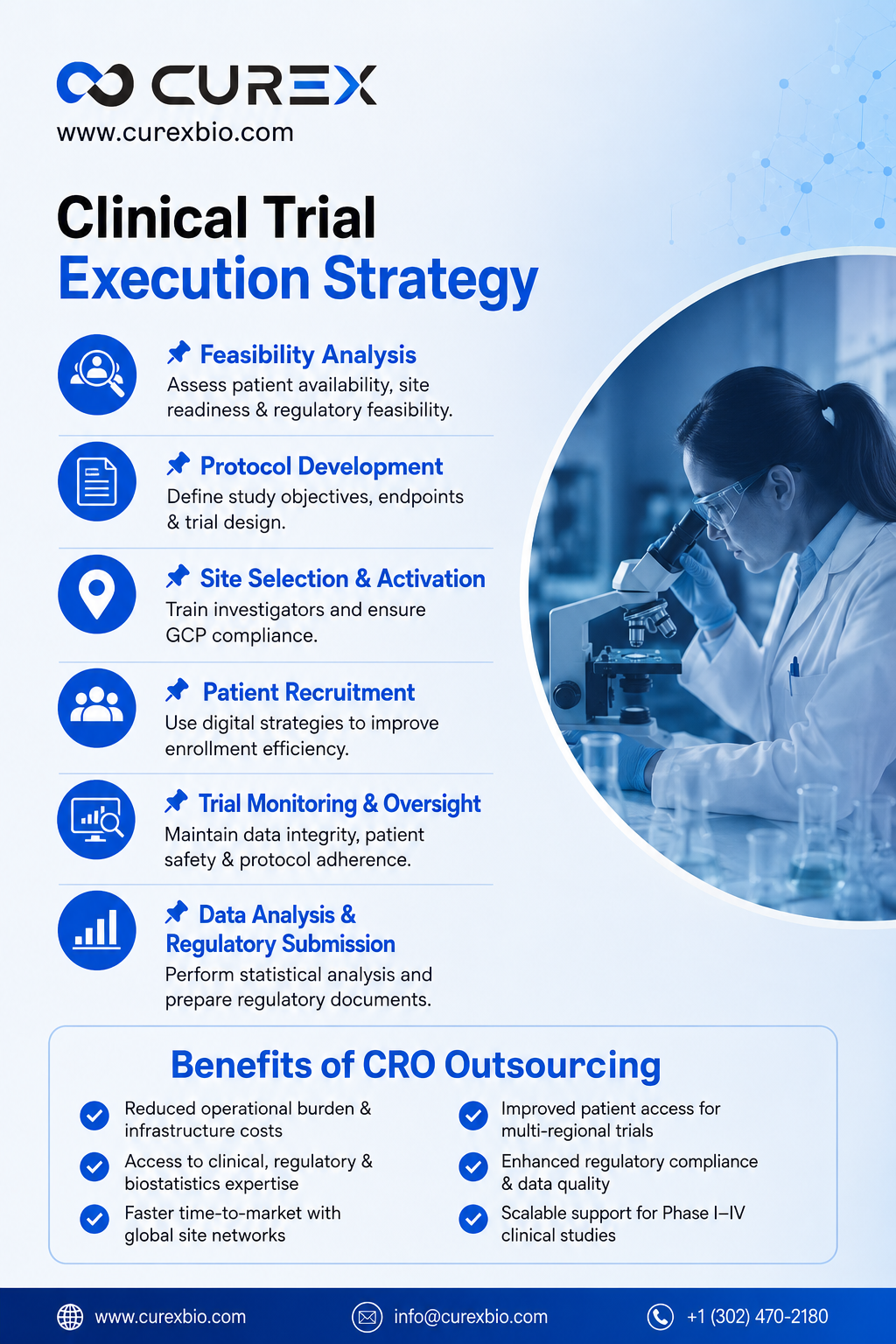 CUREX
www.curexbio.com

Clinical Trial
Execution Strategy

Feasibility Analysis
Assess patient availability, site readiness & regulatory feasibility.

Protocol Development
Define study objectives, endpoints & trial design.

Site Selection & Activation
Train investigators and ensure GCP compliance.

Patient Recruitment
Use digital strategies to improve enrollment efficiency.

Trial Monitoring & Oversight
Maintain data integrity, patient safety & protocol adherence.

Data Analysis & Regulatory Submission
Perform statistical analysis and prepare regulatory documents.

Benefits of CRO Outsourcing

Reduced operational burden & infrastructure costs

Access to clinical, regulatory & biostatistics expertise

Faster time-to-market with global site networks

Improved patient access for multi-regional trials

Enhanced regulatory compliance & data quality

Scalable support for Phase I–IV clinical studies

www.curexbio.com
info@curexbio.com
+1 (302) 470-2180